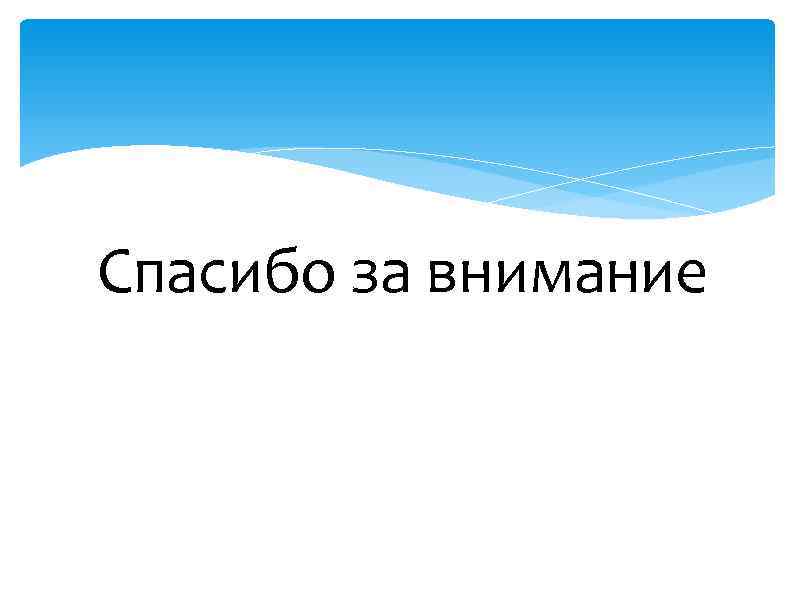 Спасибо за внимание